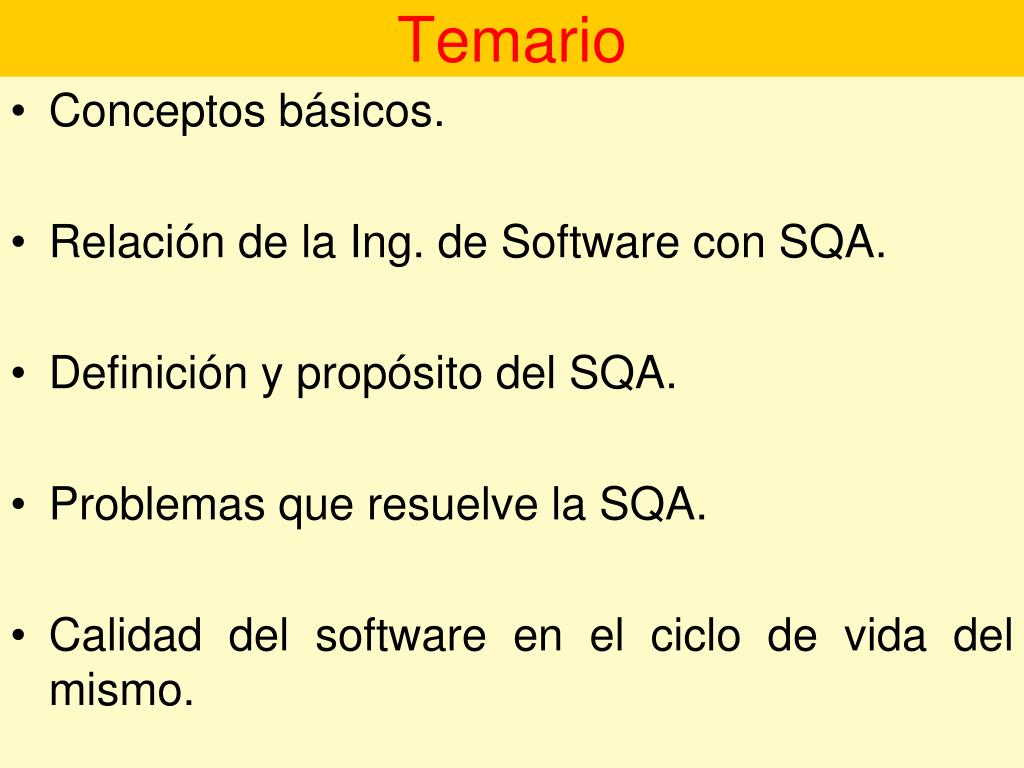 Temario

• Conceptos básicos.

• Relación de la Ing. de Software con SQA.

• Definición y propósito del SQA.

• Problemas que resuelve la SQA.

• Calidad del software en el ciclo de vida del mismo.